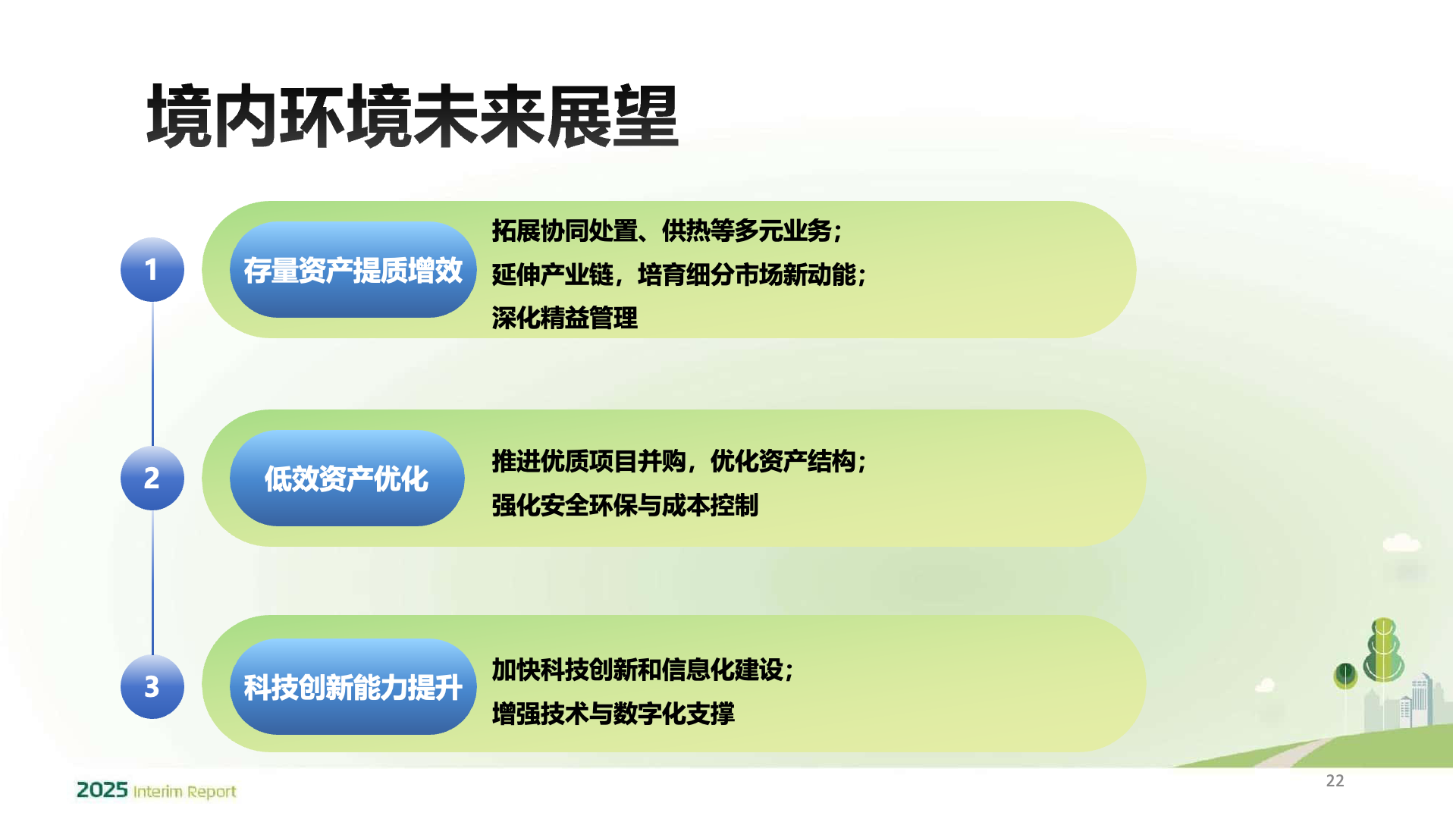 境内环境未来展望

1

存量资产提质增效

拓展协同处置、供热等多元业务；
延伸产业链，培育细分市场新动能；
深化精益管理

2

低效资产优化

推进优质项目并购，优化资产结构；
强化安全环保与成本控制

3

科技创新能力提升

加快科技创新和信息化建设；
增强技术与数字化支撑

2025 Interim Report

22